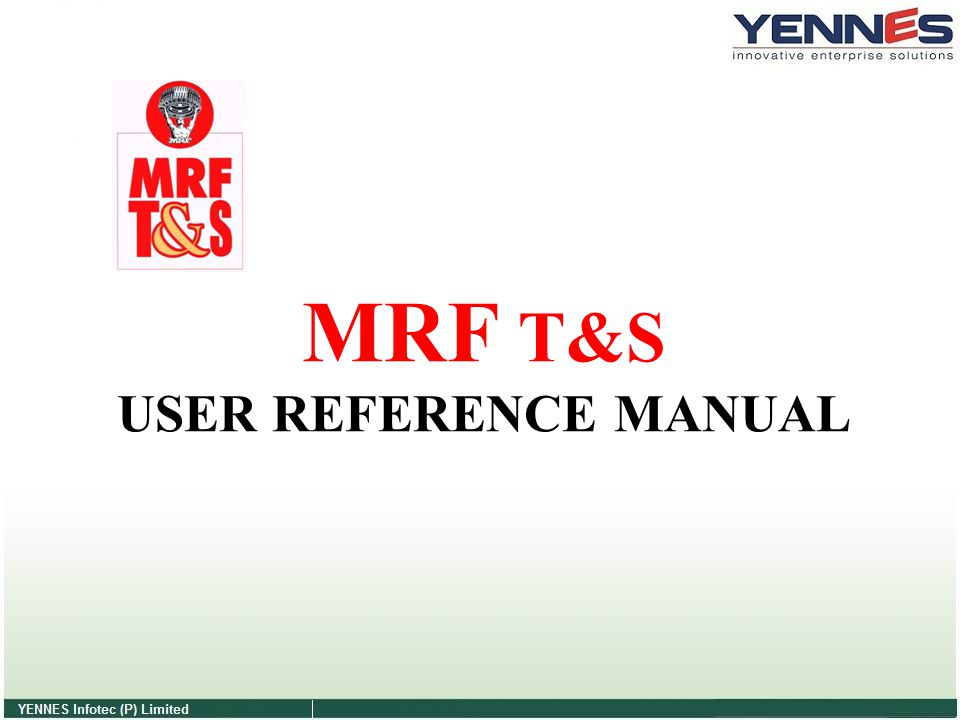 YENNES
innovative enterprise solutions

MRF
T&S

MRF T&S
USER REFERENCE MANUAL

YENNES Infotec (P) Limited